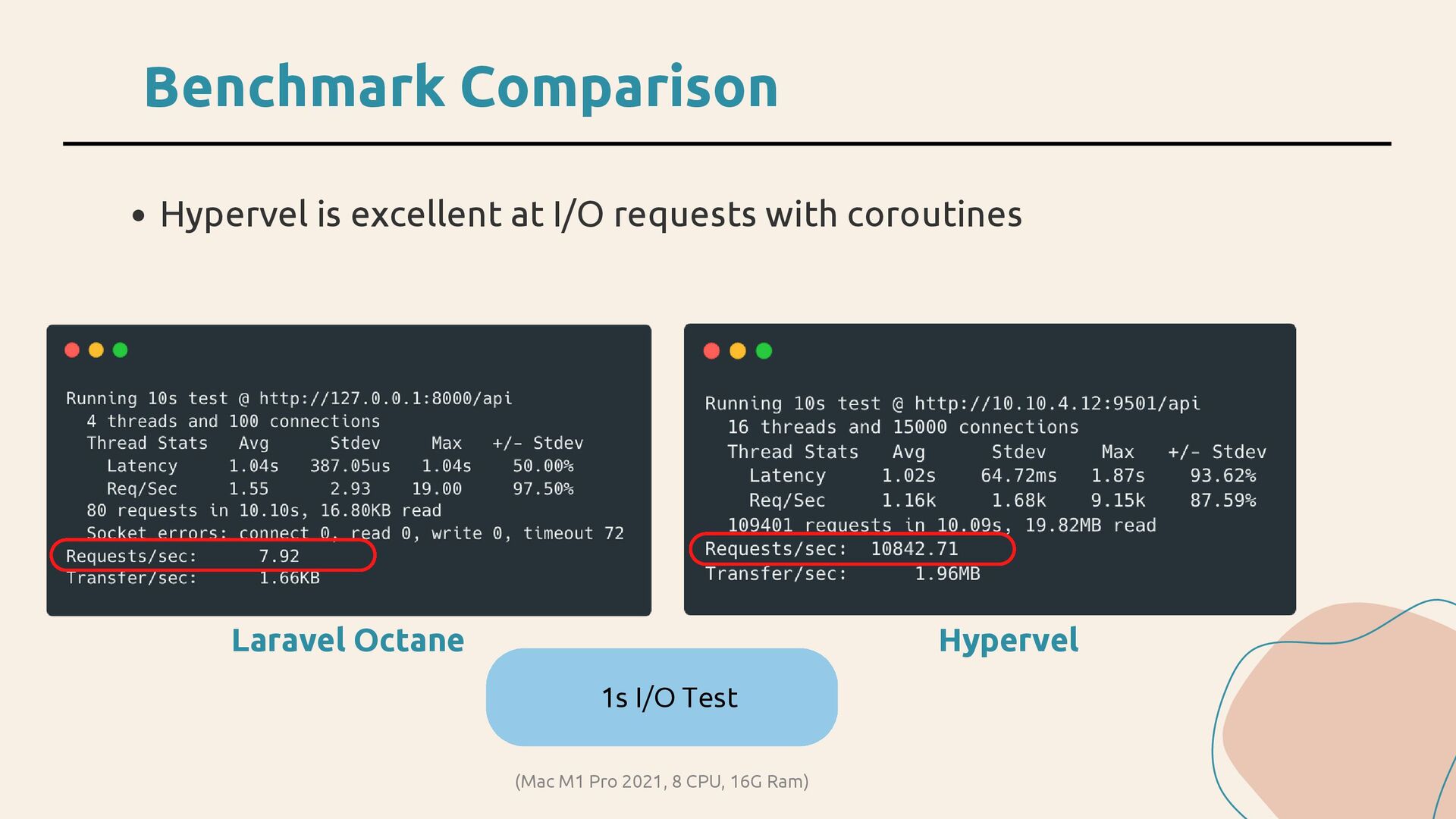 Benchmark Comparison

• Hypervel is excellent at I/O requests with coroutines

Running 10s test @ http://127.0.0.1:8000/api
4 threads and 100 connections

| Thread Stats | Avg | Stdev | Max | +/- Stdev |
|---|---|---|---|---|
| Latency | 1.04s | 387.05us | 1.04s | 50.00% |
| Req/Sec | 1.55 | 2.93 | 19.00 | 97.50% |

80 requests in 10.10s, 16.80KB read
Socket errors: connect 0, read 0, write 0, timeout 72
Requests/sec: 7.92
Transfer/sec: 1.66KB

Laravel Octane

Running 10s test @ http://10.10.4.12:9501/api
16 threads and 15000 connections

| Thread Stats | Avg | Stdev | Max | +/- Stdev |
|---|---|---|---|---|
| Latency | 1.02s | 64.72ms | 1.87s | 93.62% |
| Req/Sec | 1.16k | 1.68k | 9.15k | 87.59% |

109401 requests in 10.09s, 19.82MB read
Requests/sec: 10842.71
Transfer/sec: 1.96MB

Hypervel

1s I/O Test

(Mac M1 Pro 2021, 8 CPU, 16G Ram)